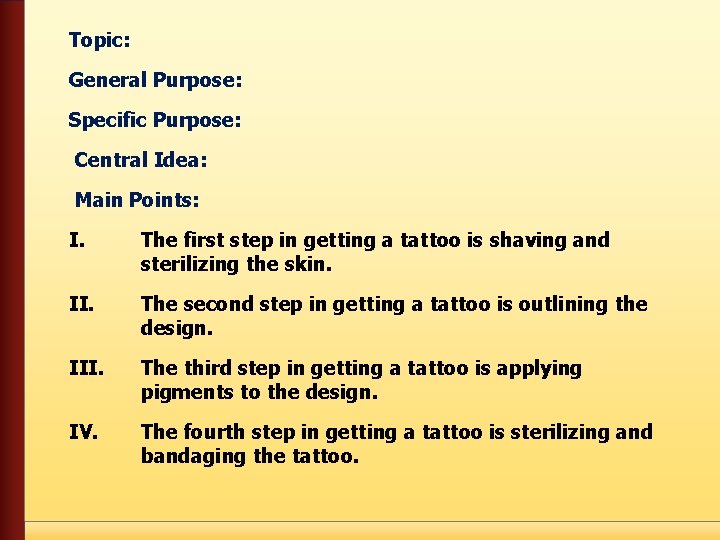 Topic:

General Purpose:

Specific Purpose:

Central Idea:

Main Points:

I. The first step in getting a tattoo is shaving and sterilizing the skin.

II. The second step in getting a tattoo is outlining the design.

III. The third step in getting a tattoo is applying pigments to the design.

IV. The fourth step in getting a tattoo is sterilizing and bandaging the tattoo.